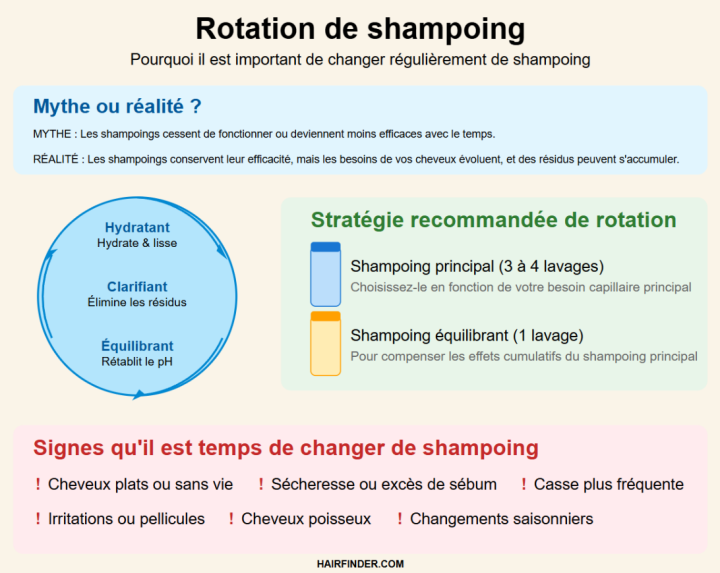 Rotation de shampoing

Pourquoi il est important de changer régulièrement de shampoing

Mythe ou réalité ?

MYTHE : Les shampoings cessent de fonctionner ou deviennent moins efficaces avec le temps.

RÉALITÉ : Les shampoings conservent leur efficacité, mais les besoins de vos cheveux évoluent, et des résidus peuvent s'accumuler.

Hydratant
Hydrate & lisse

Clarifiant
Élimine les résidus

Équilibrant
Rétablit le pH

Stratégie recommandée de rotation

Shampoing principal (3 à 4 lavages)
Choisissez-le en fonction de votre besoin capillaire principal

Shampoing équilibrant (1 lavage)
Pour compenser les effets cumulatifs du shampoing principal

Signes qu'il est temps de changer de shampoing

! Cheveux plats ou sans vie
! Sécheresse ou excès de sébum
! Casse plus fréquente
! Irritations ou pellicules
! Cheveux poisseux
! Changements saisonniers

HAIRFINDER.COM